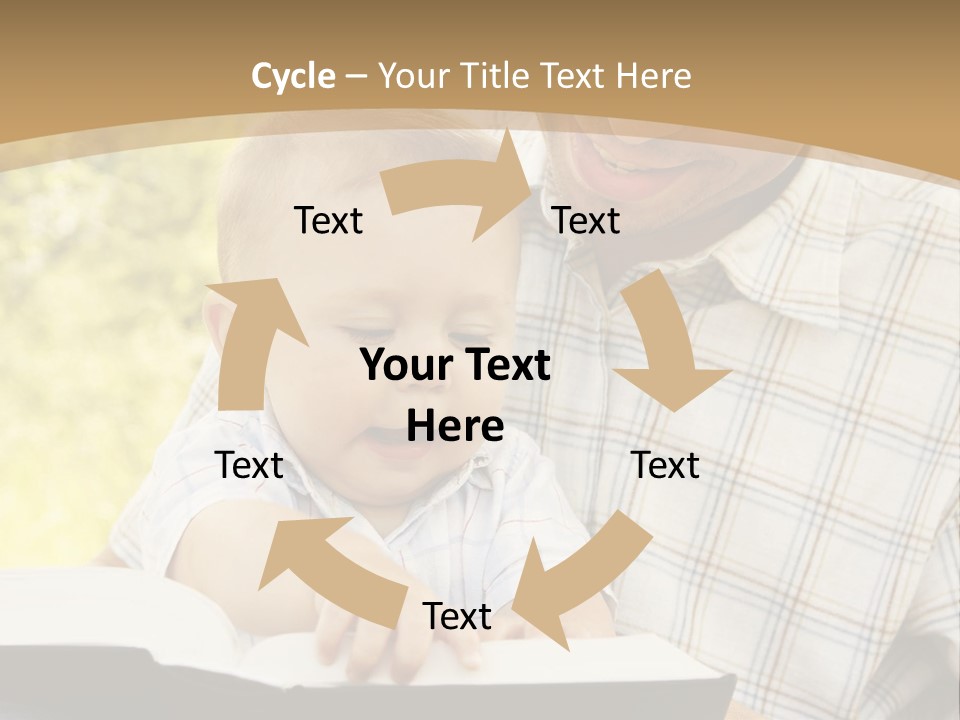 Cycle – Your Title Text Here

Text

Text

Your Text Here

Text

Text

Text